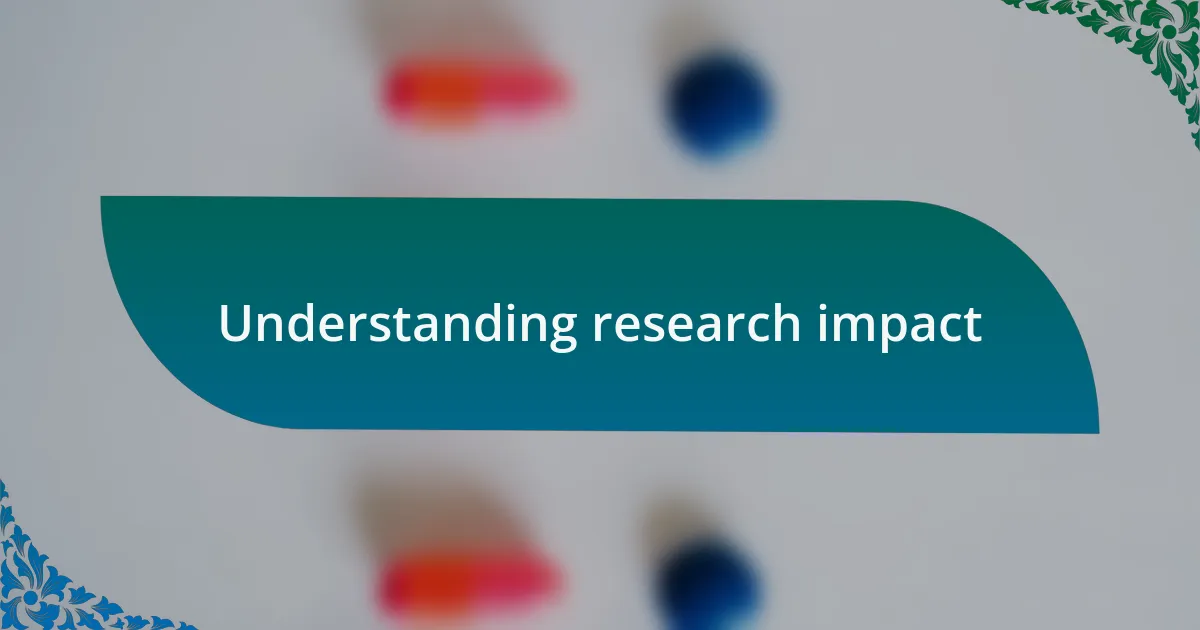 Understanding research impact